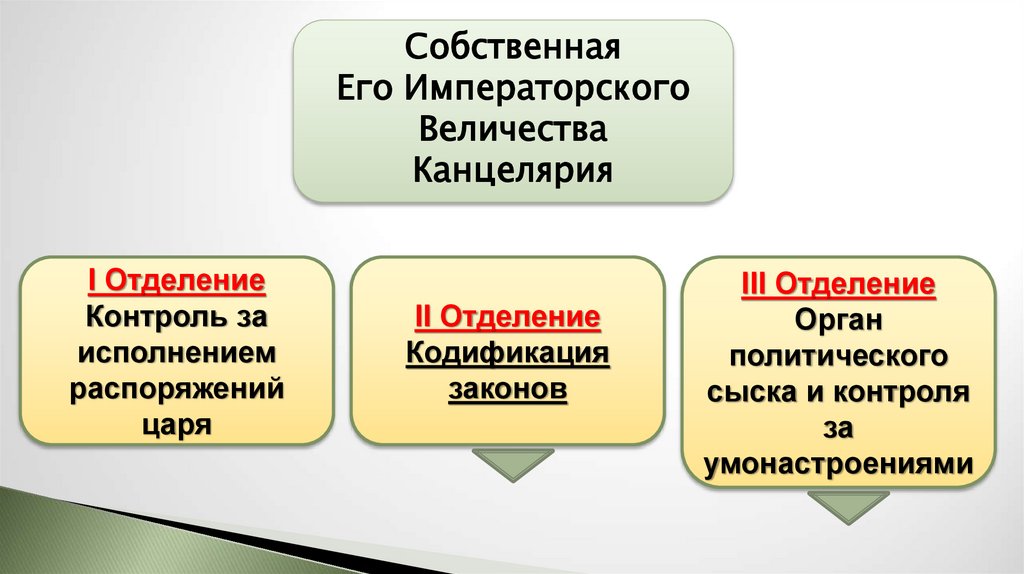 Собственная
Его Императорского
Величества
Канцелярия

I Отделение
Контроль за исполнением распоряжений царя

II Отделение
Кодификация законов

III Отделение
Орган политического сыска и контроля за умонастроениями